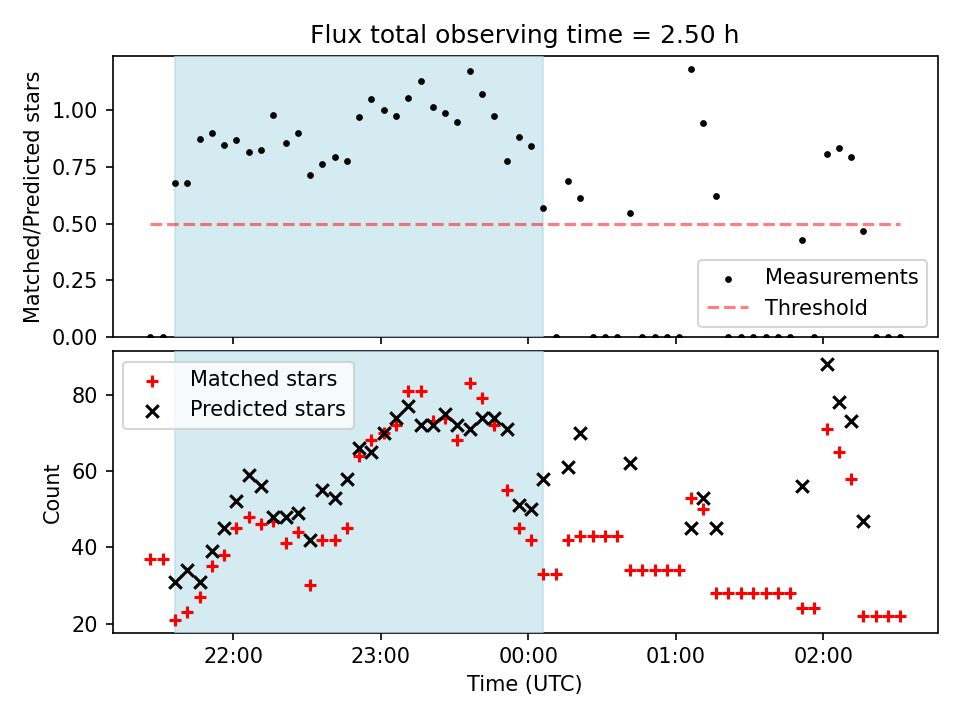 Flux total observing time = 2.50 h

Matched/Predicted stars

1.00
0.75
0.50
0.25
0.00

Measurements
Threshold

Matched stars
Predicted stars

Count

80
60
40
20

22:00
23:00
00:00
01:00
02:00

Time (UTC)